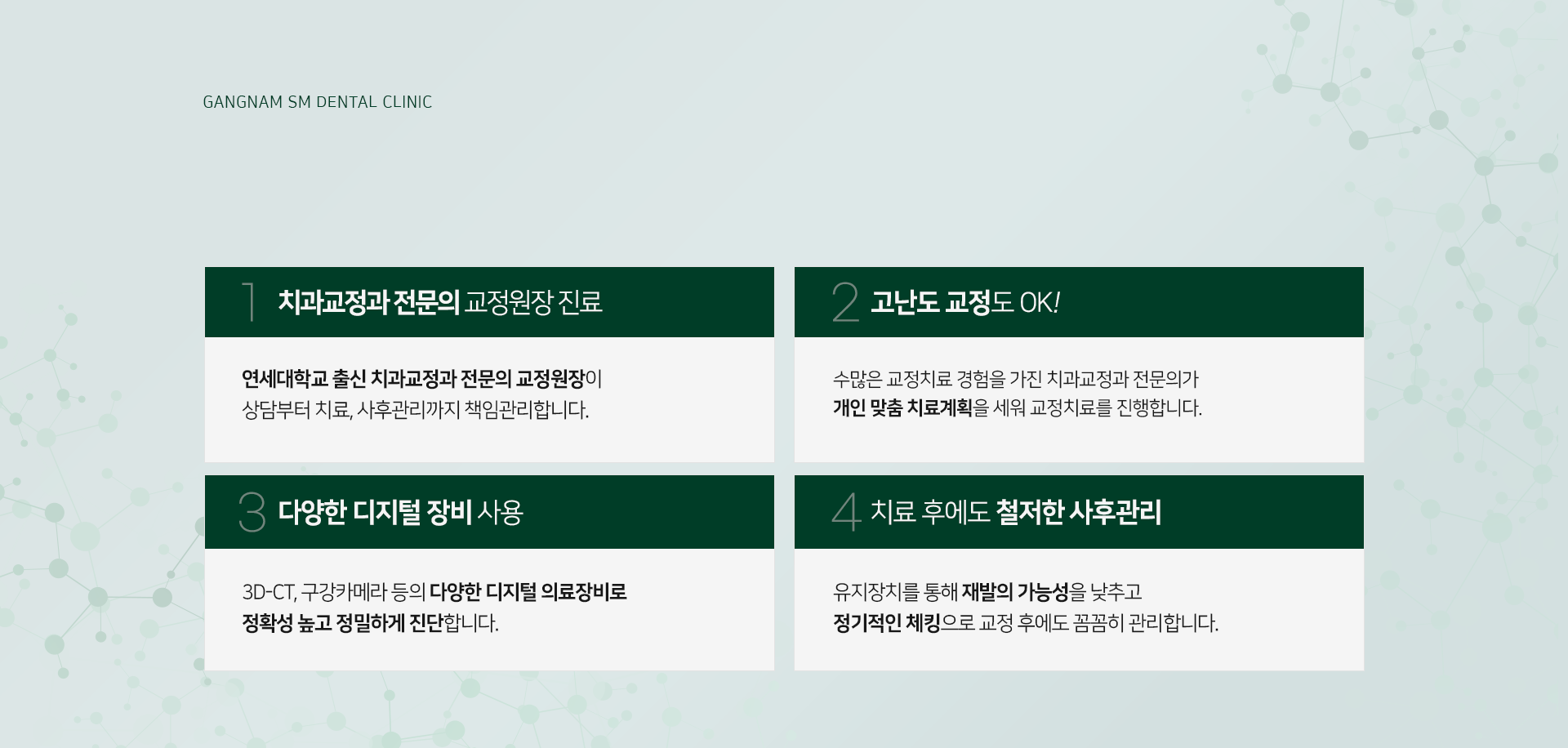 GANGNAM SM DENTAL CLINIC

1 치과교정과 전문의 교정원장 진료

연세대학교 출신 치과교정과 전문의 교정원장이 상담부터 치료, 사후관리까지 책임관리합니다.

2 고난도 교정도 OK!

수많은 교정치료 경험을 가진 치과교정과 전문의가 개인 맞춤 치료계획을 세워 교정치료를 진행합니다.

3 다양한 디지털 장비 사용

3D-CT, 구강카메라 등의 다양한 디지털 의료장비로 정확성 높고 정밀하게 진단합니다.

4 치료 후에도 철저한 사후관리

유지장치를 통해 재발의 가능성을 낮추고 정기적인 체킹으로 교정 후에도 꼼꼼히 관리합니다.